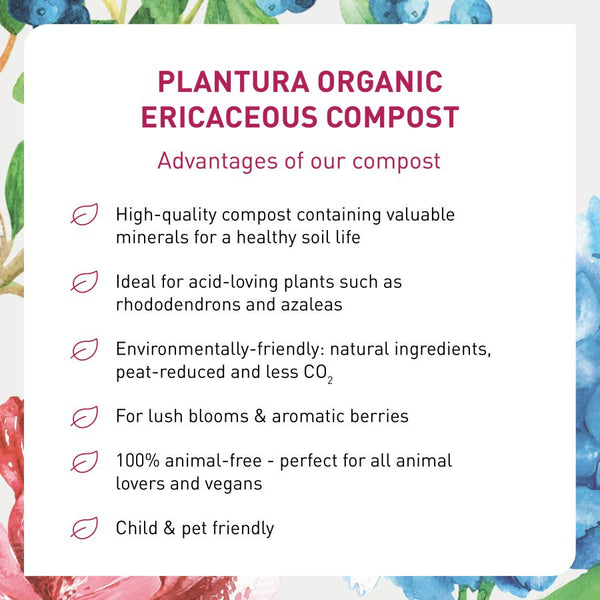 PLANTURA ORGANIC ERICACEOUS COMPOST

Advantages of our compost

High-quality compost containing valuable minerals for a healthy soil life

Ideal for acid-loving plants such as rhododendrons and azaleas

Environmentally-friendly: natural ingredients, peat-reduced and less $CO_2$

For lush blooms & aromatic berries

100% animal-free - perfect for all animal lovers and vegans

Child & pet friendly